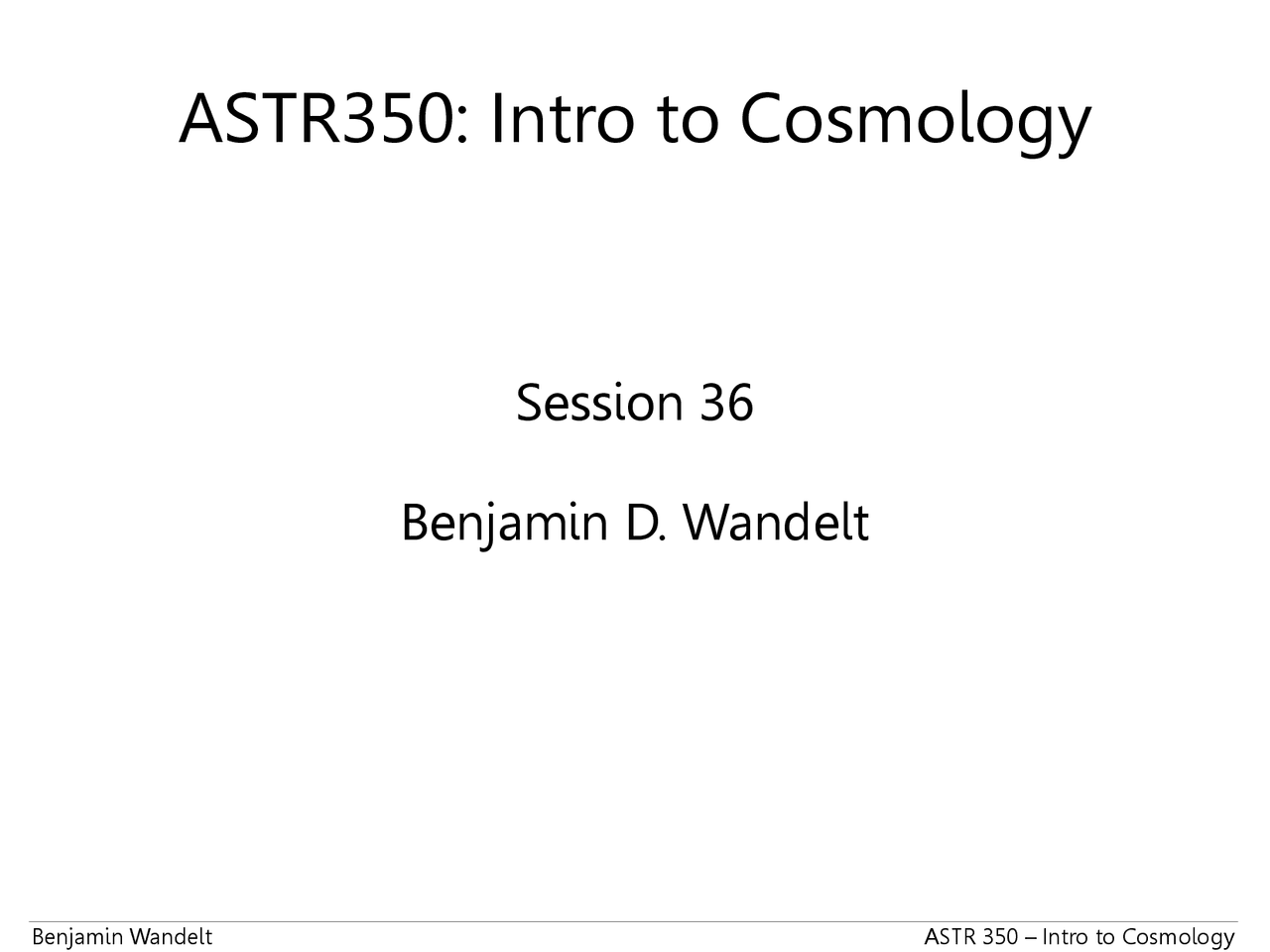 ASTR350: Intro to Cosmology

Session 36

Benjamin D. Wandelt

Benjamin Wandelt

ASTR 350 – Intro to Cosmology